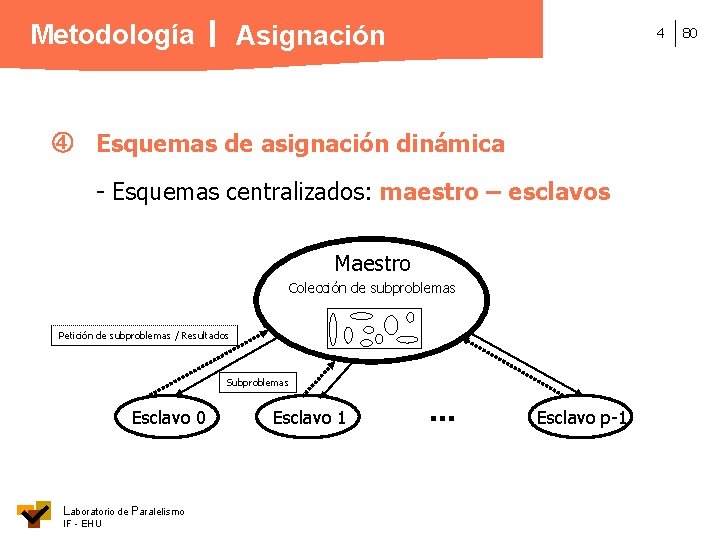 Metodología | Asignación

4 | 80

④ Esquemas de asignación dinámica

- Esquemas centralizados: maestro – esclavos

Maestro
Colección de subproblemas

Petición de subproblemas / Resultados

Subproblemas

Esclavo 0

Esclavo 1

...

Esclavo p-1

Laboratorio de Paralelismo
IF - EHU